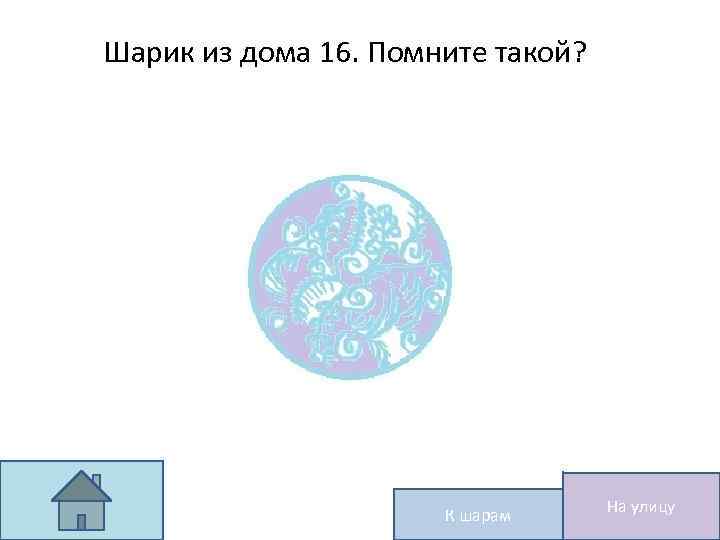 Шарик из дома 16. Помните такой?

К шарам

На улицу